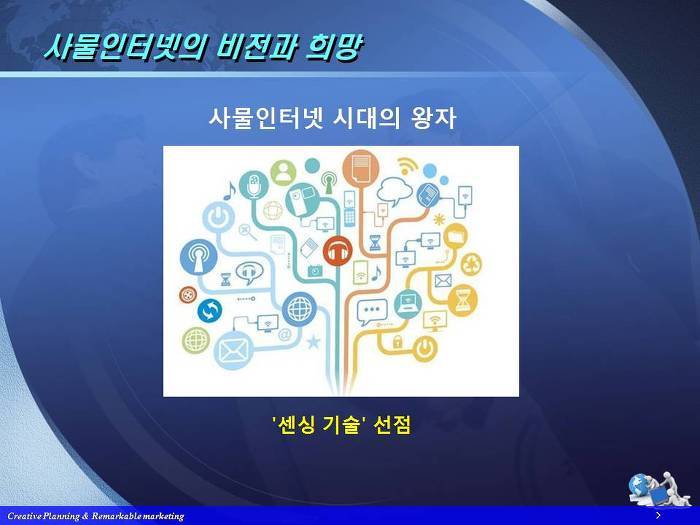 사물인터넷의 비전과 희망

사물인터넷 시대의 왕자

'센싱 기술' 선점

Creative Planning & Remarkable marketing